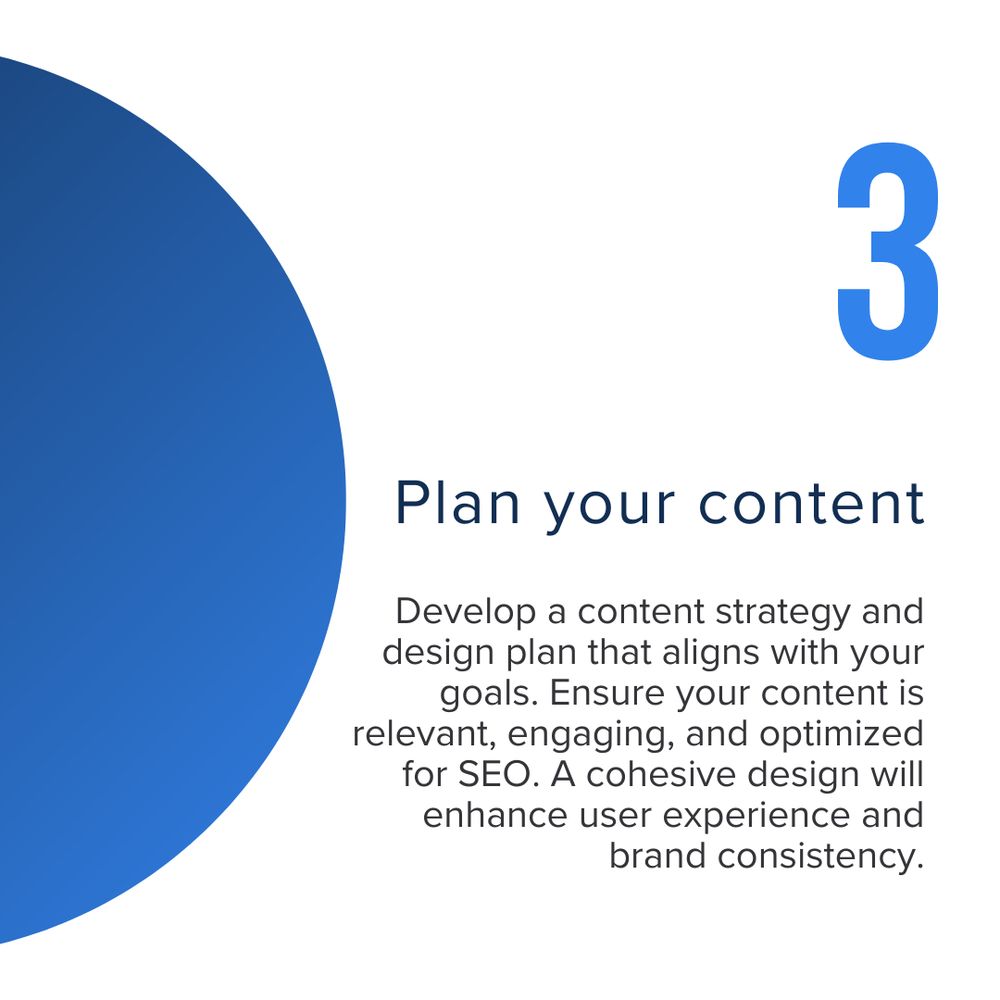 3

Plan your content

Develop a content strategy and design plan that aligns with your goals. Ensure your content is relevant, engaging, and optimized for SEO. A cohesive design will enhance user experience and brand consistency.